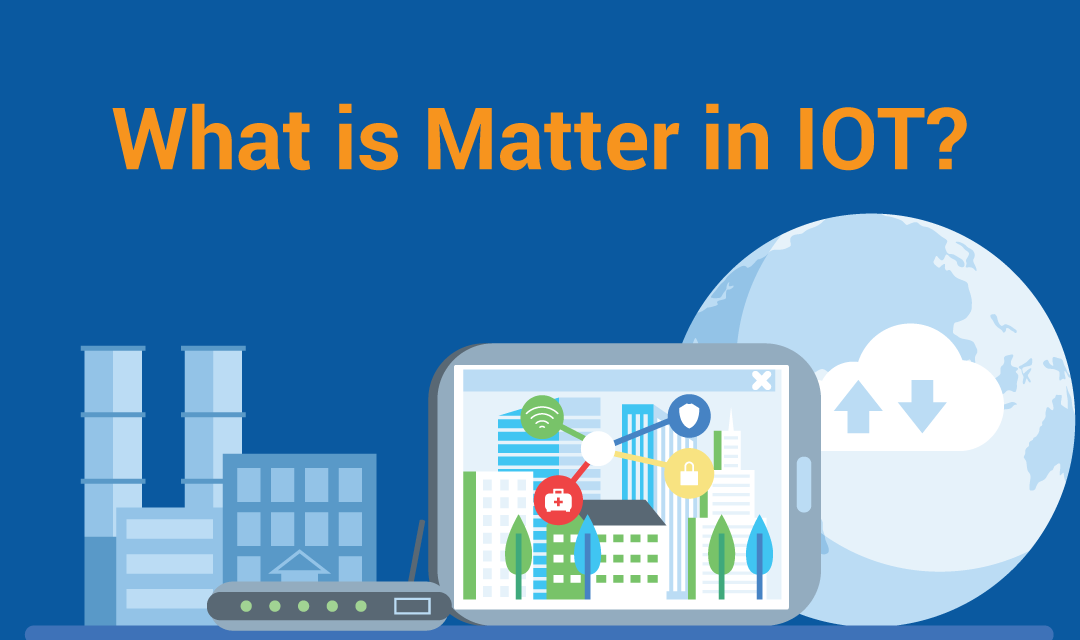 What is Matter in IOT?